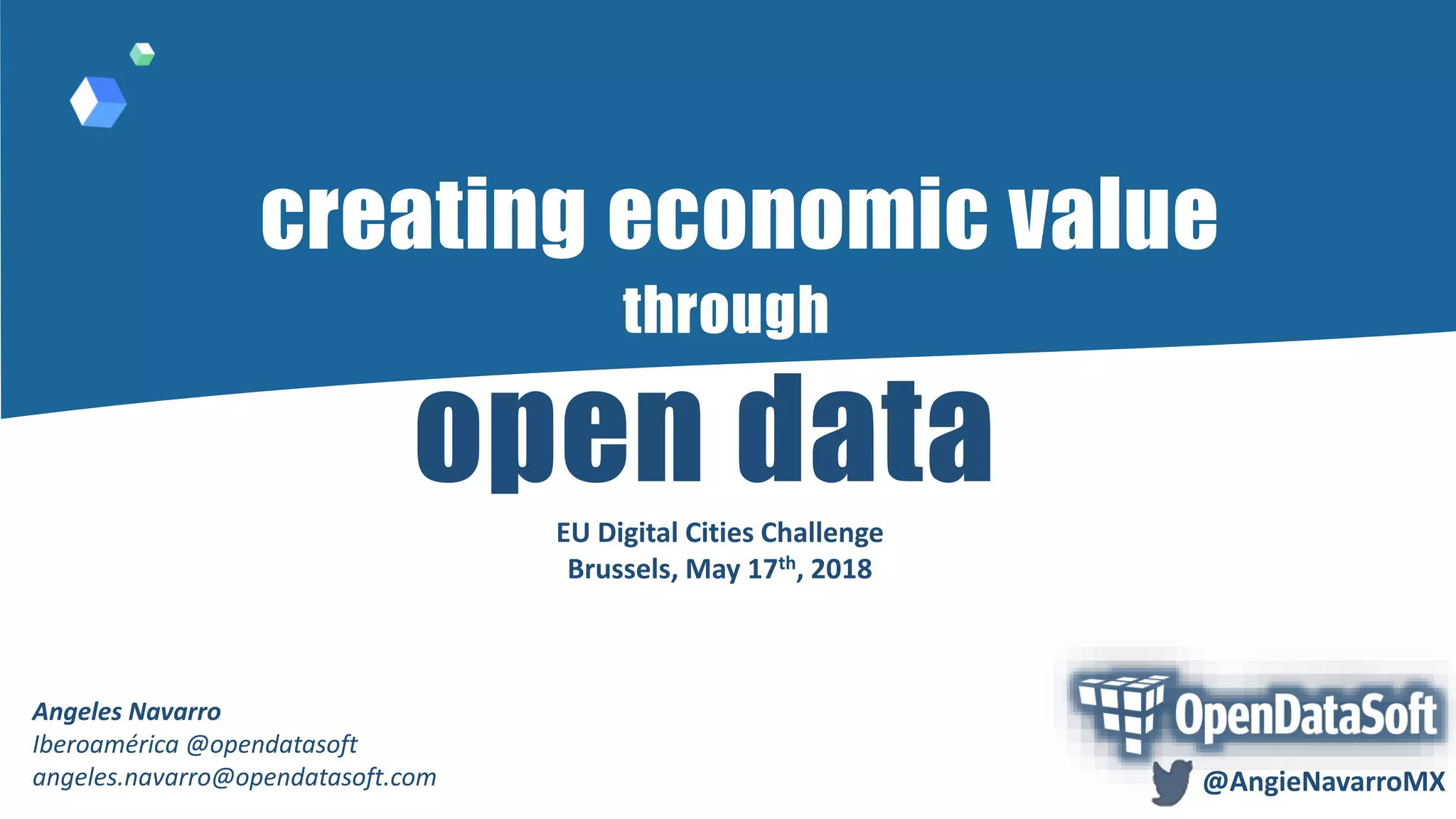 creating economic value

through

open data

EU Digital Cities Challenge
Brussels, May 17$^{th}$, 2018

Angeles Navarro
Iberoamérica @opendatasoft
angeles.navarro@opendatasoft.com

OpenDataSoft

@AngieNavarroMX